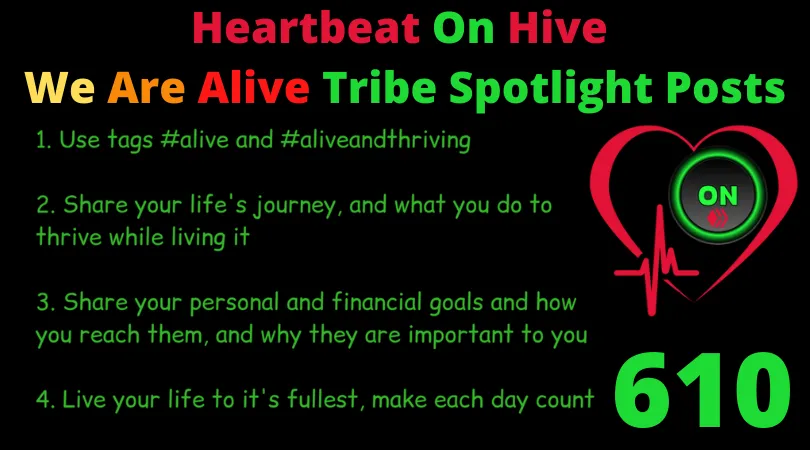 Heartbeat On Hive

We Are Alive Tribe Spotlight Posts

1. Use tags #alive and #aliveandthriving

2. Share your life's journey, and what you do to thrive while living it

3. Share your personal and financial goals and how you reach them, and why they are important to you

4. Live your life to it's fullest, make each day count

ON

610